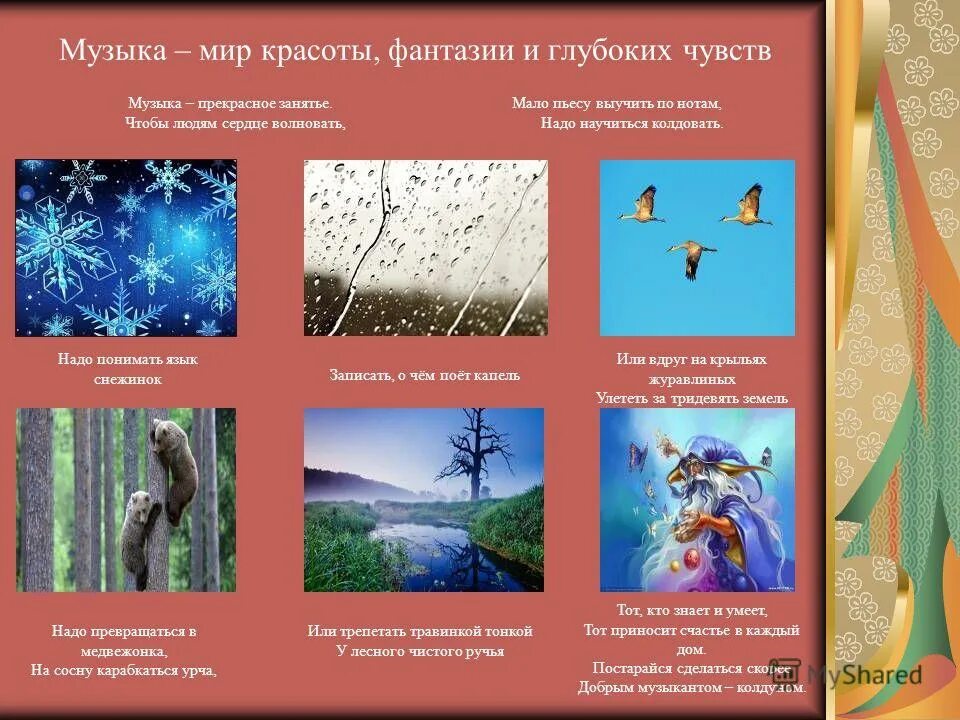 Музыка – мир красоты, фантазии и глубоких чувств

Музыка – прекрасное занятье.
Чтобы людям сердце волновать,

Мало пьесу выучить по нотам,
Надо научиться колдовать.

Надо понимать язык снежинок

Записать, о чём поёт капель

Или вдруг на крыльях журавлиных
Улететь за тридевять земель

Надо превращаться в медвежонка,
На сосну карабкаться урча,

Или трепетать травинкой тонкой
У лесного чистого ручья

Тот, кто знает и умеет,
Тот приносит счастье в каждый дом.
Постарайся сделаться скорее
Добрым музыкантом – колдуном.

MyShared